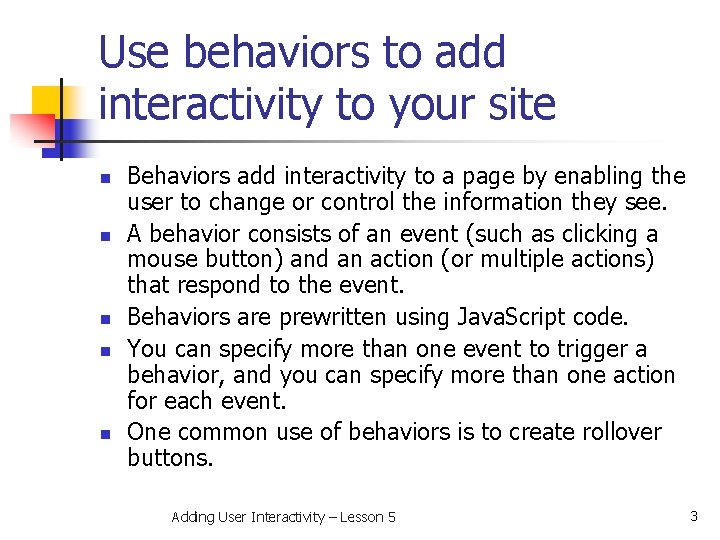 Use behaviors to add interactivity to your site

- Behaviors add interactivity to a page by enabling the user to change or control the information they see.
- A behavior consists of an event (such as clicking a mouse button) and an action (or multiple actions) that respond to the event.
- Behaviors are prewritten using JavaScript code.
- You can specify more than one event to trigger a behavior, and you can specify more than one action for each event.
- One common use of behaviors is to create rollover buttons.

Adding User Interactivity – Lesson 5

3